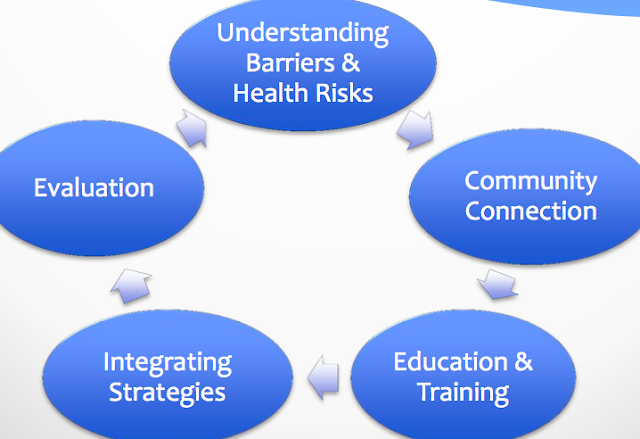 Understanding Barriers & Health Risks

Community Connection

Education & Training

Integrating Strategies

Evaluation